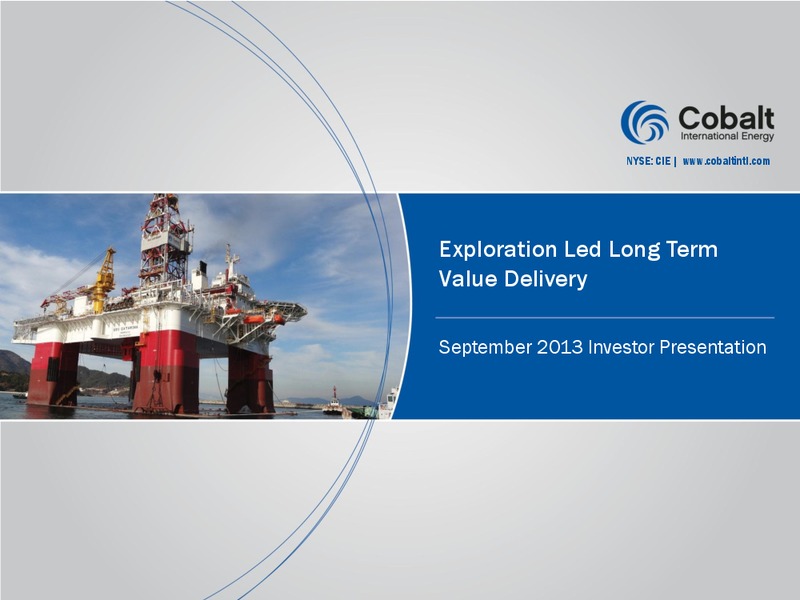 Cobalt
International Energy

NYSE: CIE | www.cobaltintl.com

Exploration Led Long Term Value Delivery

September 2013 Investor Presentation